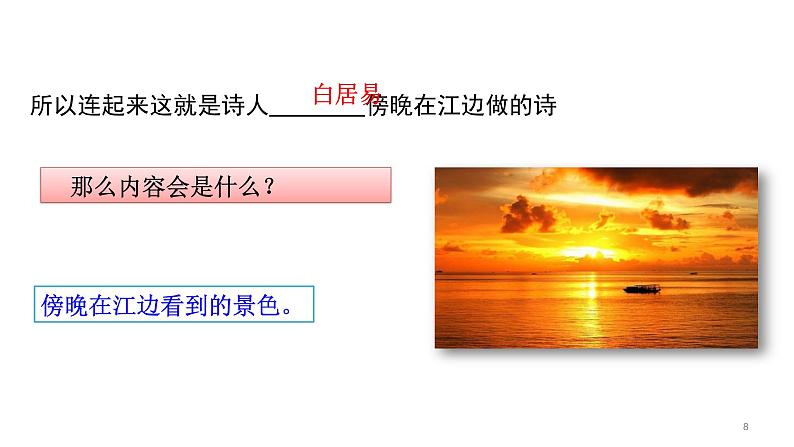 所以连起来这就是诗人白居易傍晚在江边做的诗

那么内容会是什么？

傍晚在江边看到的景色。

8